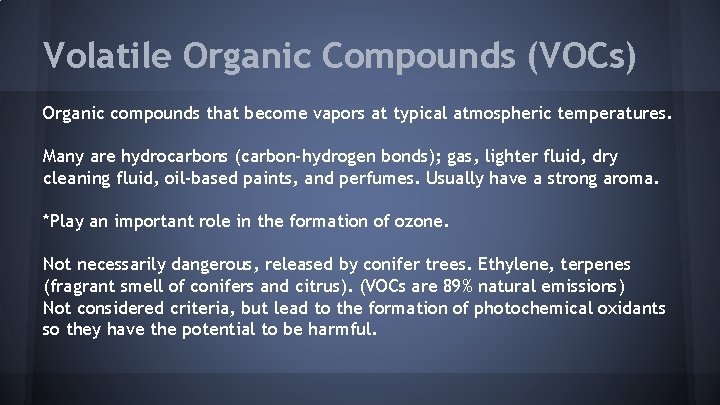 Volatile Organic Compounds (VOCs)

Organic compounds that become vapors at typical atmospheric temperatures.

Many are hydrocarbons (carbon-hydrogen bonds); gas, lighter fluid, dry cleaning fluid, oil-based paints, and perfumes. Usually have a strong aroma.

*Play an important role in the formation of ozone.

Not necessarily dangerous, released by conifer trees. Ethylene, terpenes (fragrant smell of conifers and citrus). (VOCs are 89% natural emissions)
Not considered criteria, but lead to the formation of photochemical oxidants so they have the potential to be harmful.